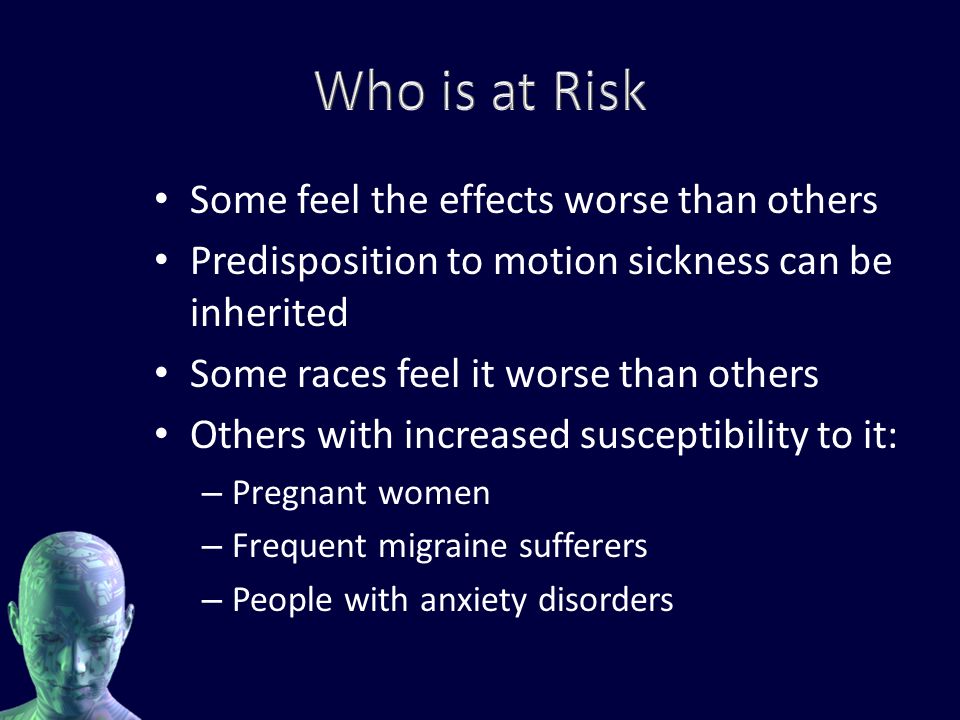 Who is at Risk

• Some feel the effects worse than others
• Predisposition to motion sickness can be inherited
• Some races feel it worse than others
• Others with increased susceptibility to it:
– Pregnant women
– Frequent migraine sufferers
– People with anxiety disorders